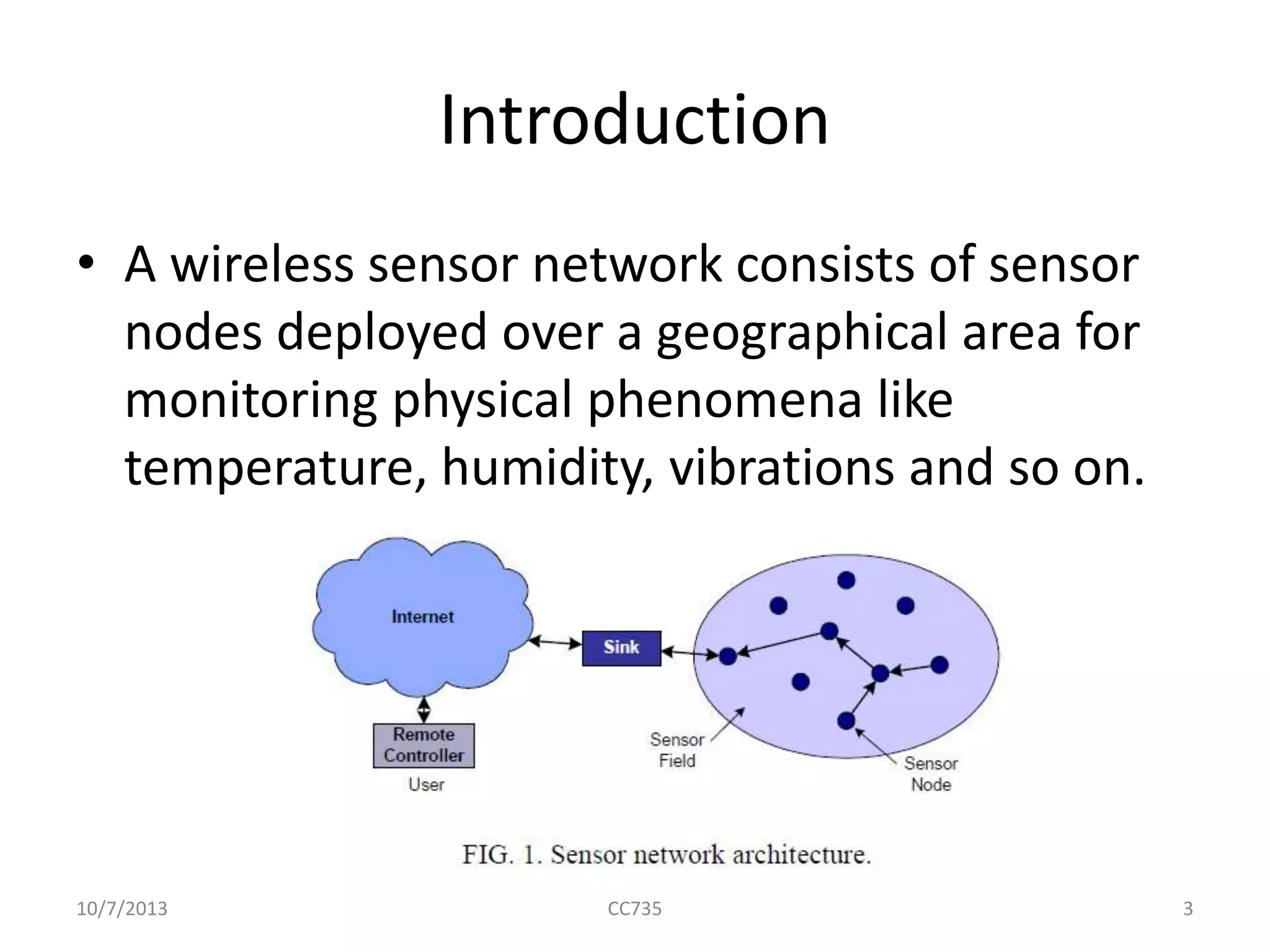 Introduction

• A wireless sensor network consists of sensor nodes deployed over a geographical area for monitoring physical phenomena like temperature, humidity, vibrations and so on.

Internet

Sink

Remote Controller

User

Sensor Field

Sensor Node

FIG. 1. Sensor network architecture.

10/7/2013

CC735

3